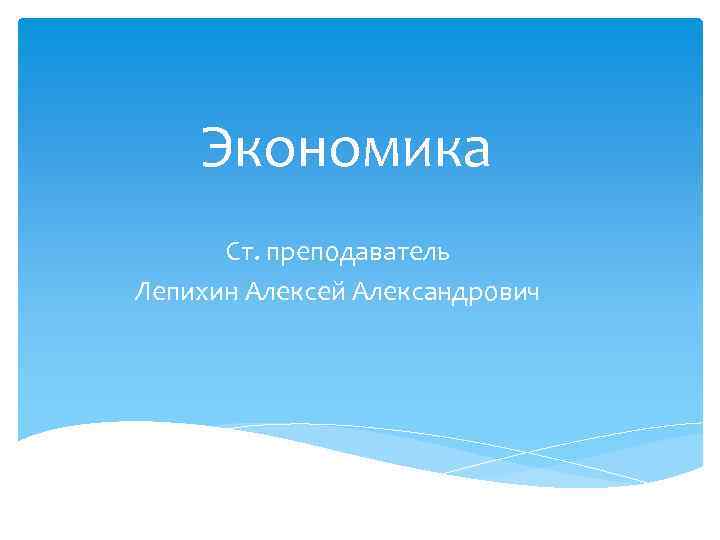 Экономика

Ст. преподаватель
Лепихин Алексей Александрович